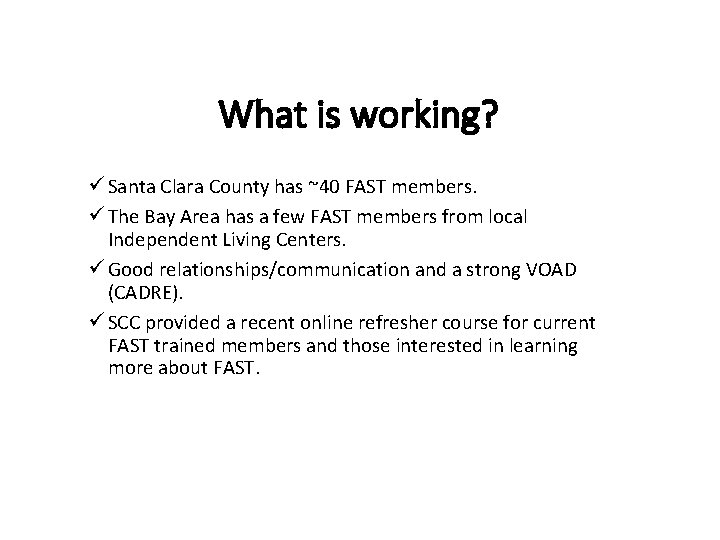 What is working?

✓ Santa Clara County has ~40 FAST members.

✓ The Bay Area has a few FAST members from local Independent Living Centers.

✓ Good relationships/communication and a strong VOAD (CADRE).

✓ SCC provided a recent online refresher course for current FAST trained members and those interested in learning more about FAST.